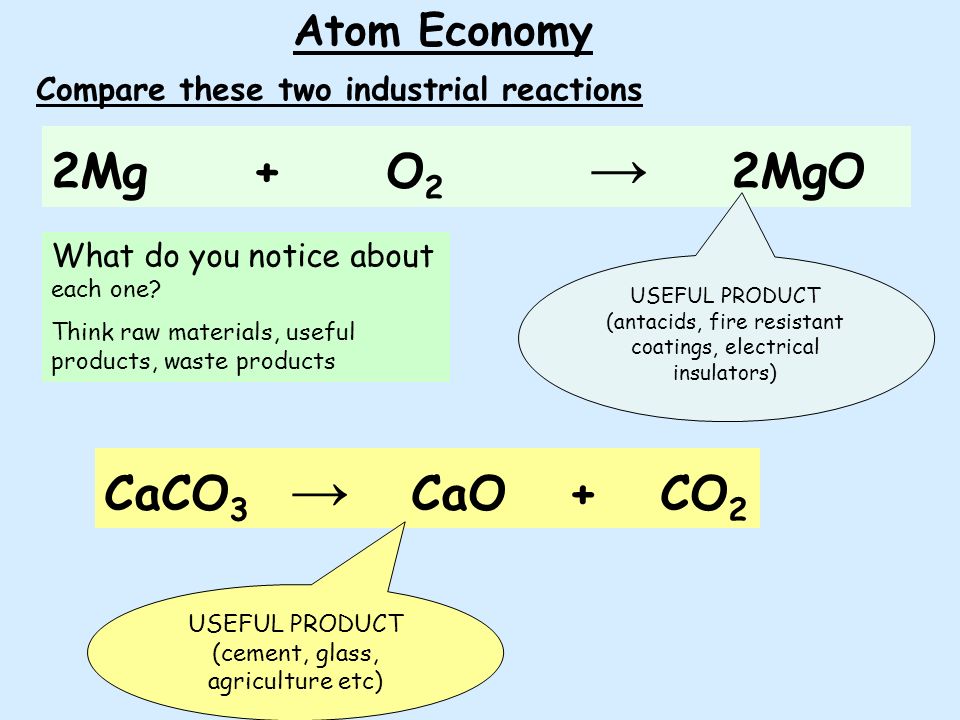 Atom Economy

Compare these two industrial reactions

$2Mg + O_2 \rightarrow 2MgO$

What do you notice about each one?

Think raw materials, useful products, waste products

USEFUL PRODUCT (antacids, fire resistant coatings, electrical insulators)

$CaCO_3 \rightarrow CaO + CO_2$

USEFUL PRODUCT (cement, glass, agriculture etc)